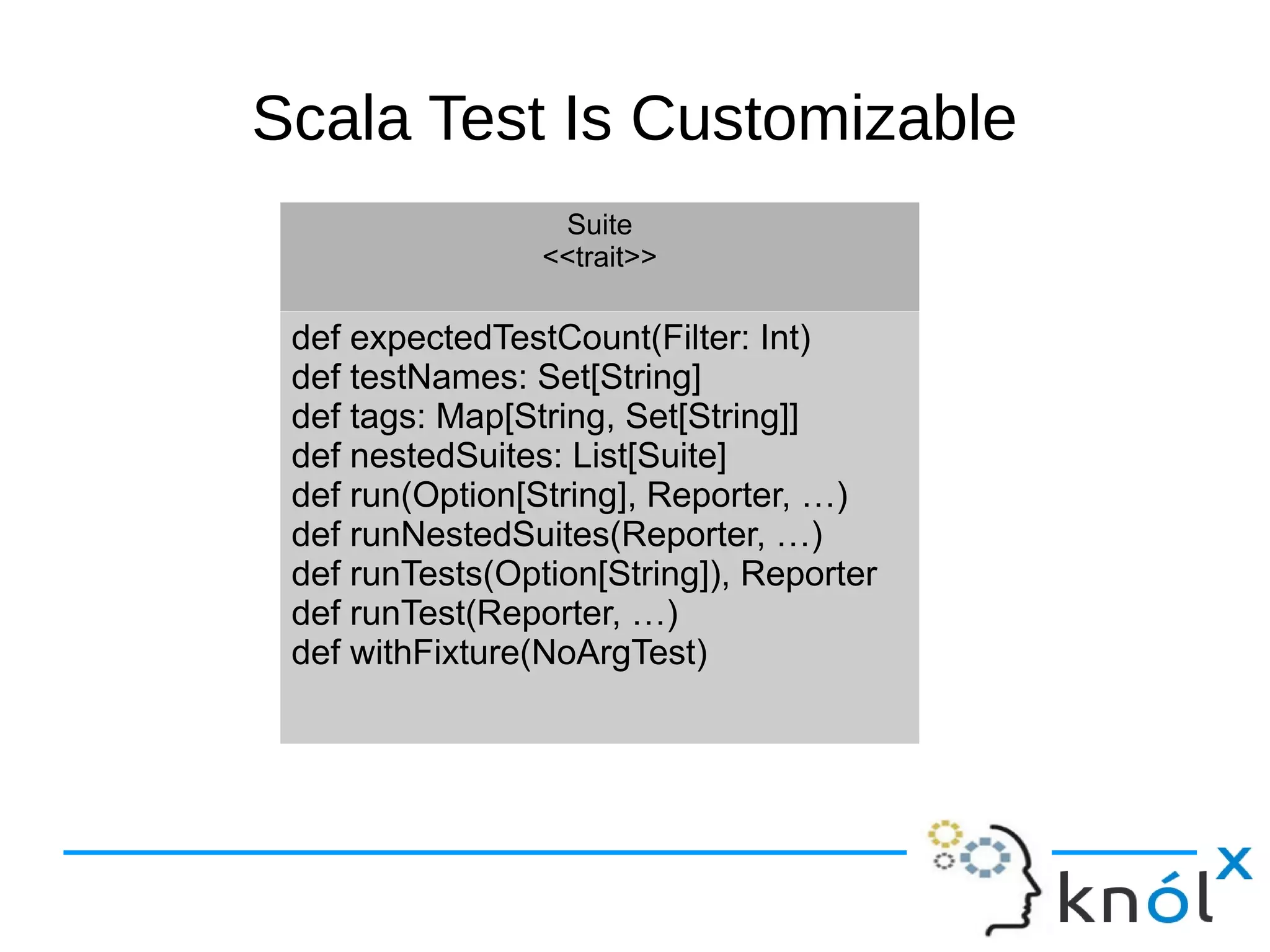 Scala Test Is Customizable

Suite
<<trait>>

def expectedTestCount(Filter: Int)
def testNames: Set[String]
def tags: Map[String, Set[String]]
def nestedSuites: List[Suite]
def run(Option[String], Reporter, …)
def runNestedSuites(Reporter, …)
def runTests(Option[String]), Reporter
def runTest(Reporter, …)
def withFixture(NoArgTest)

knólx